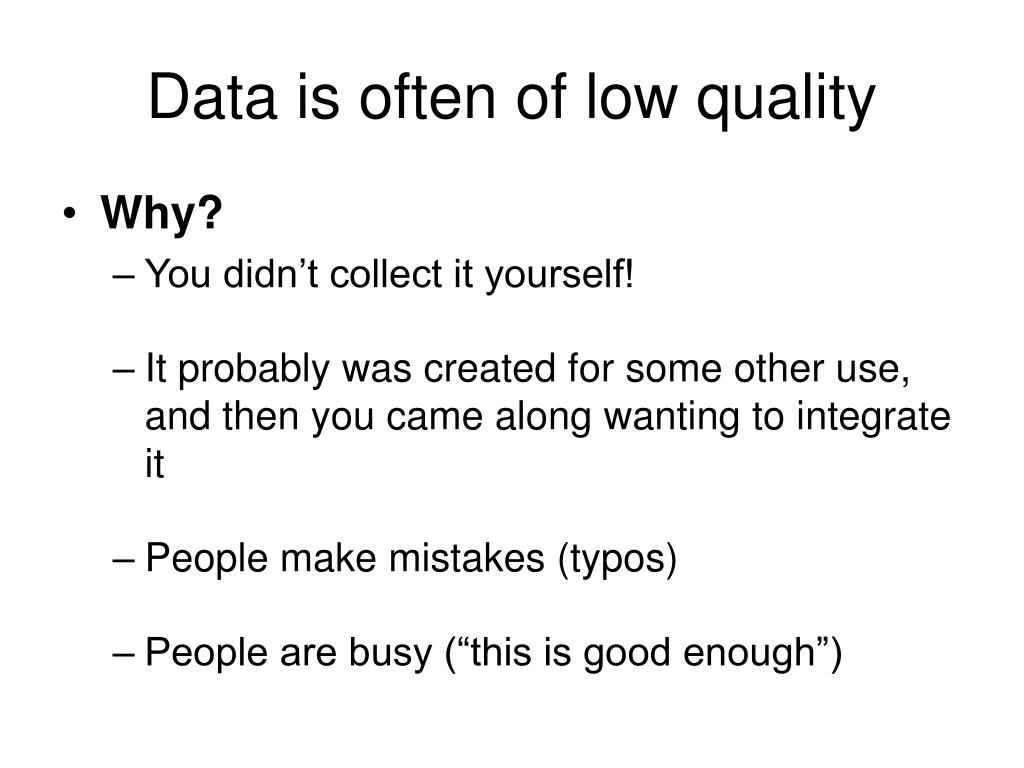 Data is often of low quality

• Why?
– You didn’t collect it yourself!

– It probably was created for some other use, and then you came along wanting to integrate it

– People make mistakes (typos)

– People are busy (“this is good enough”)